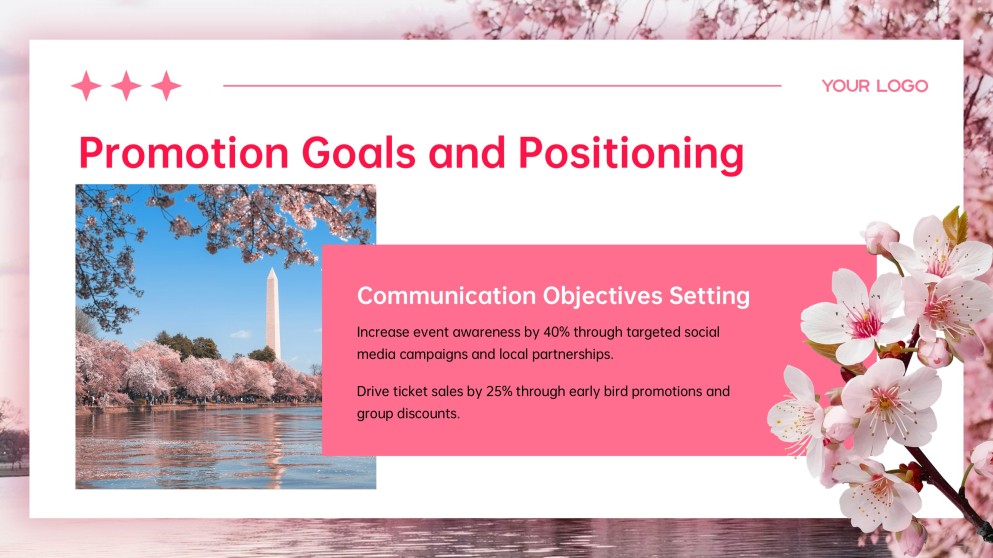 YOUR LOGO

Promotion Goals and Positioning

Communication Objectives Setting

Increase event awareness by 40% through targeted social media campaigns and local partnerships.

Drive ticket sales by 25% through early bird promotions and group discounts.